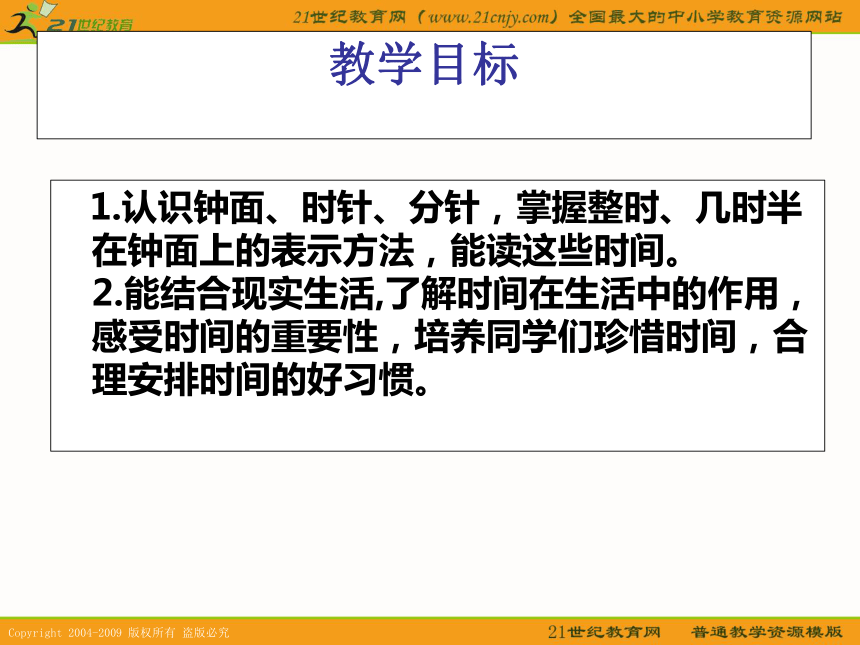 21世纪教育

21世纪教育网（www.21cnjy.com）全国最大的中小学教育资源网站

教学目标

1.认识钟面、时针、分针，掌握整时、几时半在钟面上的表示方法，能读这些时间。
2.能结合现实生活,了解时间在生活中的作用，感受时间的重要性，培养同学们珍惜时间，合理安排时间的好习惯。

Copyright 2004-2009 版权所有 盗版必究

21世纪教育网　普通教学资源模版